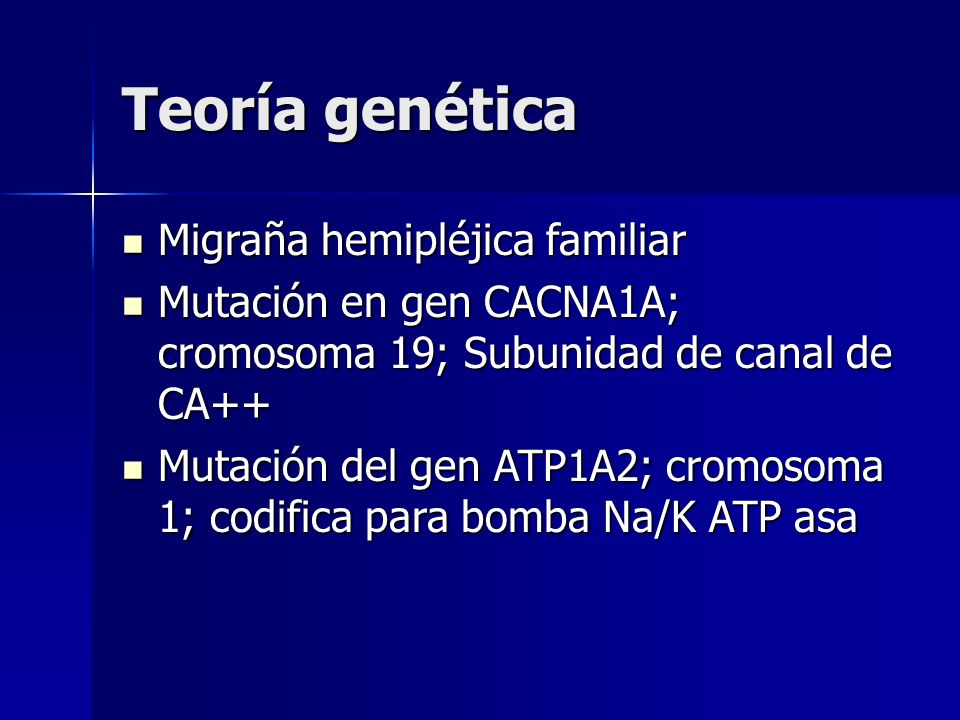 Teoría genética

- Migraña hemipléjica familiar
- Mutación en gen CACNA1A; cromosoma 19; Subunidad de canal de CA++
- Mutación del gen ATP1A2; cromosoma 1; codifica para bomba Na/K ATP asa